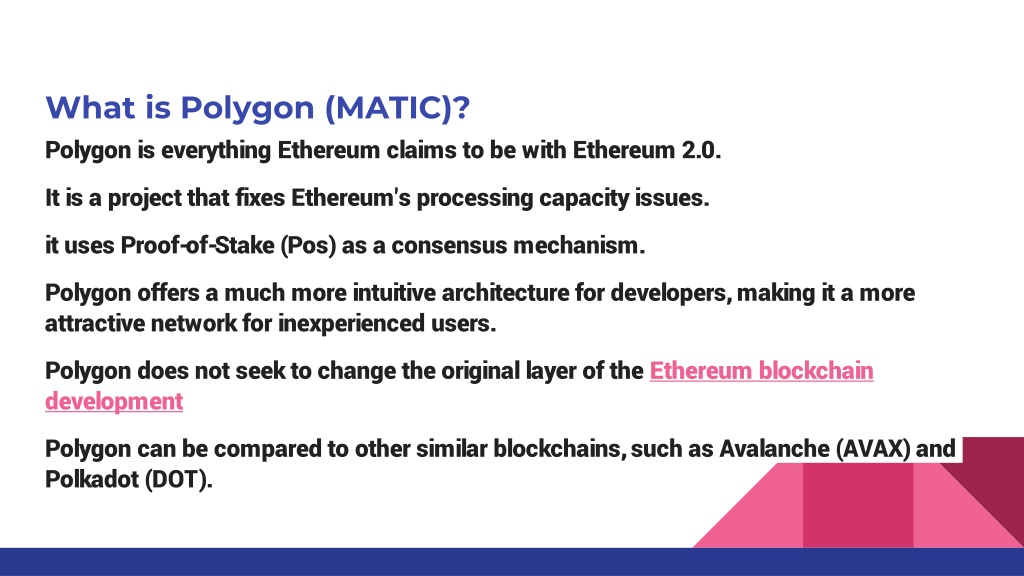 What is Polygon (MATIC)?

Polygon is everything Ethereum claims to be with Ethereum 2.0.

It is a project that fixes Ethereum's processing capacity issues.

it uses Proof-of-Stake (Pos) as a consensus mechanism.

Polygon offers a much more intuitive architecture for developers, making it a more attractive network for inexperienced users.

Polygon does not seek to change the original layer of the Ethereum blockchain development

Polygon can be compared to other similar blockchains, such as Avalanche (AVAX) and Polkadot (DOT).